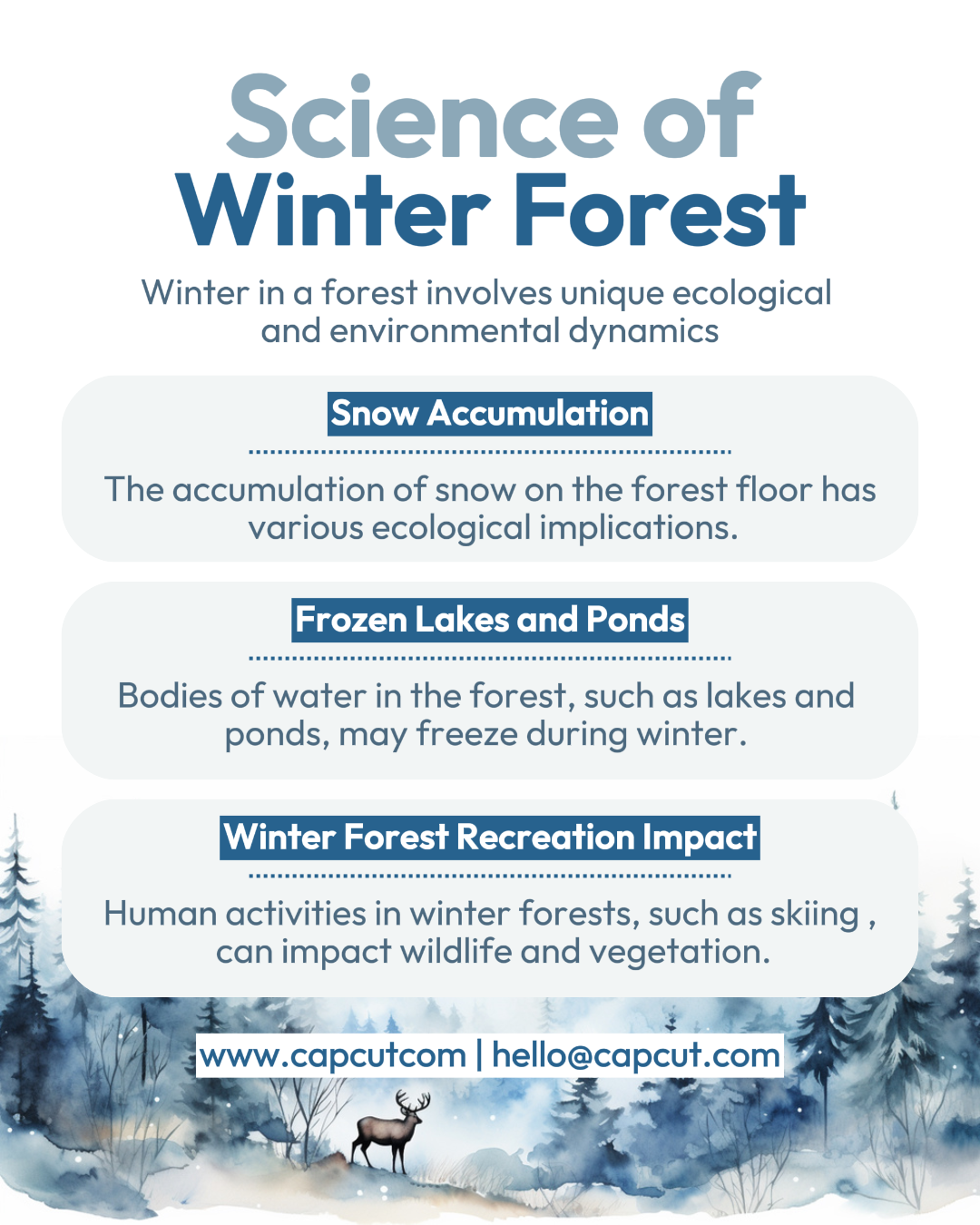 Science of
Winter Forest

Winter in a forest involves unique ecological and environmental dynamics

Snow Accumulation

The accumulation of snow on the forest floor has various ecological implications.

Frozen Lakes and Ponds

Bodies of water in the forest, such as lakes and ponds, may freeze during winter.

Winter Forest Recreation Impact

Human activities in winter forests, such as skiing , can impact wildlife and vegetation.

www.capcutcom | hello@capcut.com